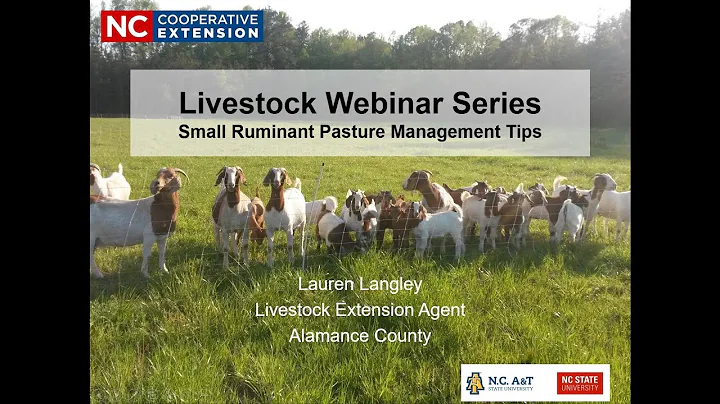 NC COOPERATIVE EXTENSION

Livestock Webinar Series
Small Ruminant Pasture Management Tips

Lauren Langley
Livestock Extension Agent
Alamance County

N.C. A&T STATE UNIVERSITY

NC STATE UNIVERSITY